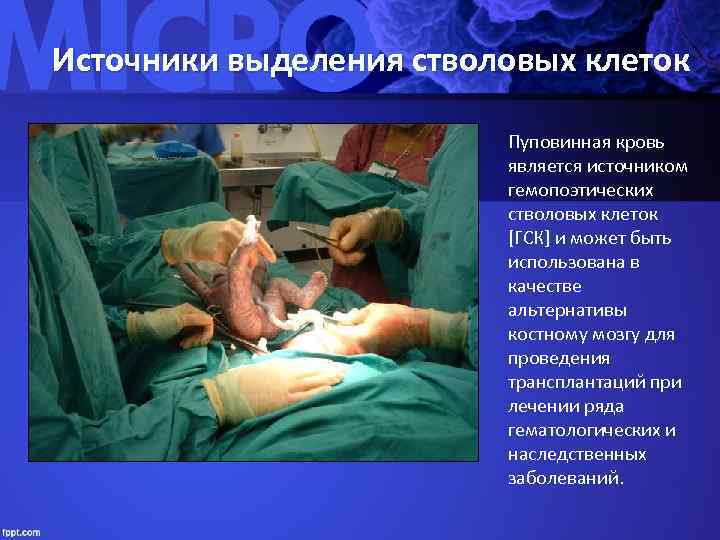 MICRO

Источники выделения стволовых клеток

Пуповинная кровь является источником гемопоэтических стволовых клеток [ГСК] и может быть использована в качестве альтернативы костному мозгу для проведения трансплантаций при лечении ряда гематологических и наследственных заболеваний.

fppt.com